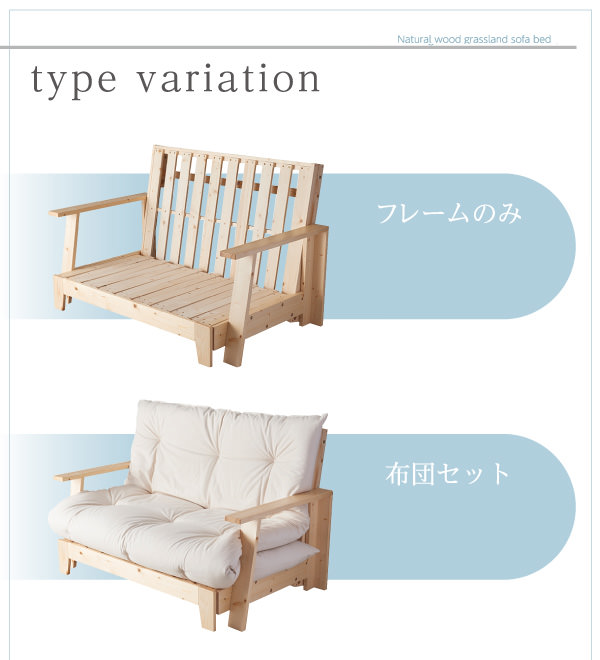 Natural wood grassland sofa bed

type variation

フレームのみ

布団セット